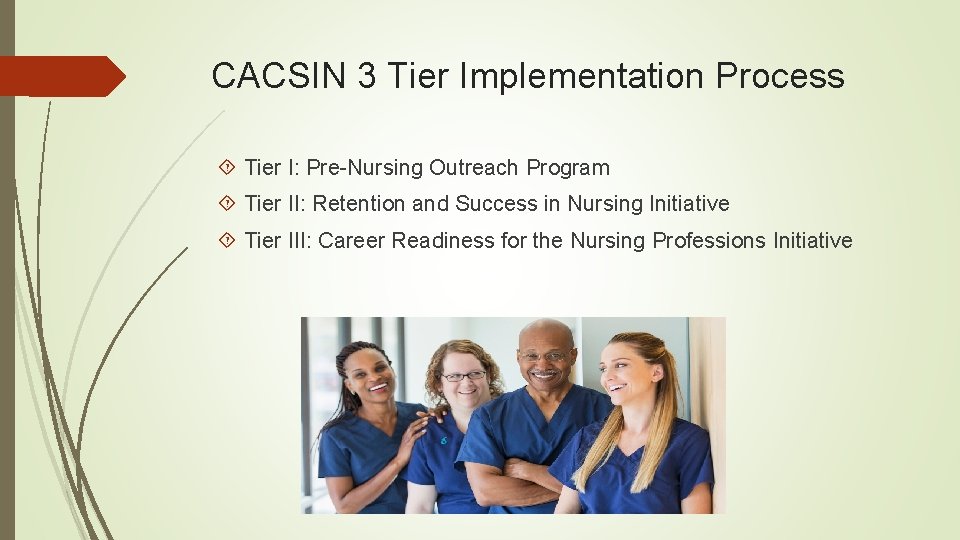 CACSIN 3 Tier Implementation Process

Tier I: Pre-Nursing Outreach Program

Tier II: Retention and Success in Nursing Initiative

Tier III: Career Readiness for the Nursing Professions Initiative